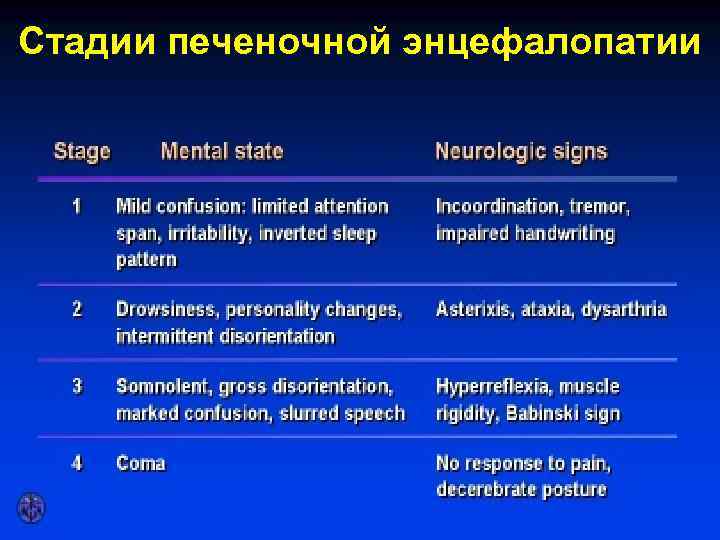 Стадии печеночной энцефалопатии

| Stage | Mental state | Neurologic signs |
|---|---|---|
| 1 | Mild confusion: limited attention span, irritability, inverted sleep pattern | Incoordination, tremor, impaired handwriting |
| 2 | Drowsiness, personality changes, intermittent disorientation | Asterixis, ataxia, dysarthria |
| 3 | Somnolent, gross disorientation, marked confusion, slurred speech | Hyperreflexia, muscle rigidity, Babinski sign |
| 4 | Coma | No response to pain, decerebrate posture |